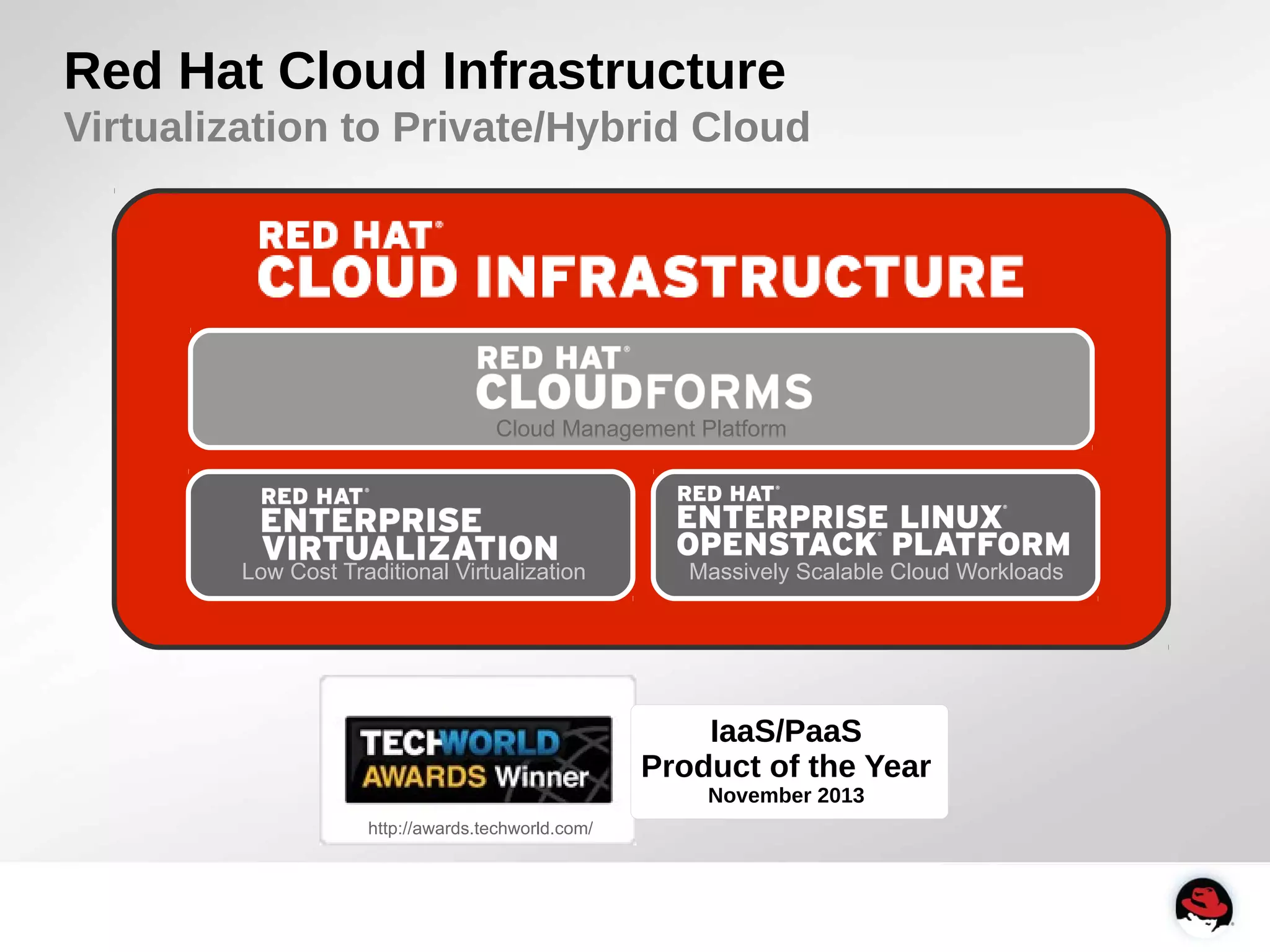 Red Hat Cloud Infrastructure
Virtualization to Private/Hybrid Cloud

RED HAT®
CLOUD INFRASTRUCTURE

RED HAT®
CLOUDFORMS
Cloud Management Platform

RED HAT®
ENTERPRISE VIRTUALIZATION
Low Cost Traditional Virtualization

RED HAT®
ENTERPRISE LINUX® OPENSTACK® PLATFORM
Massively Scalable Cloud Workloads

TECHWORLD AWARDS Winner
http://awards.techworld.com/

IaaS/PaaS
Product of the Year
November 2013